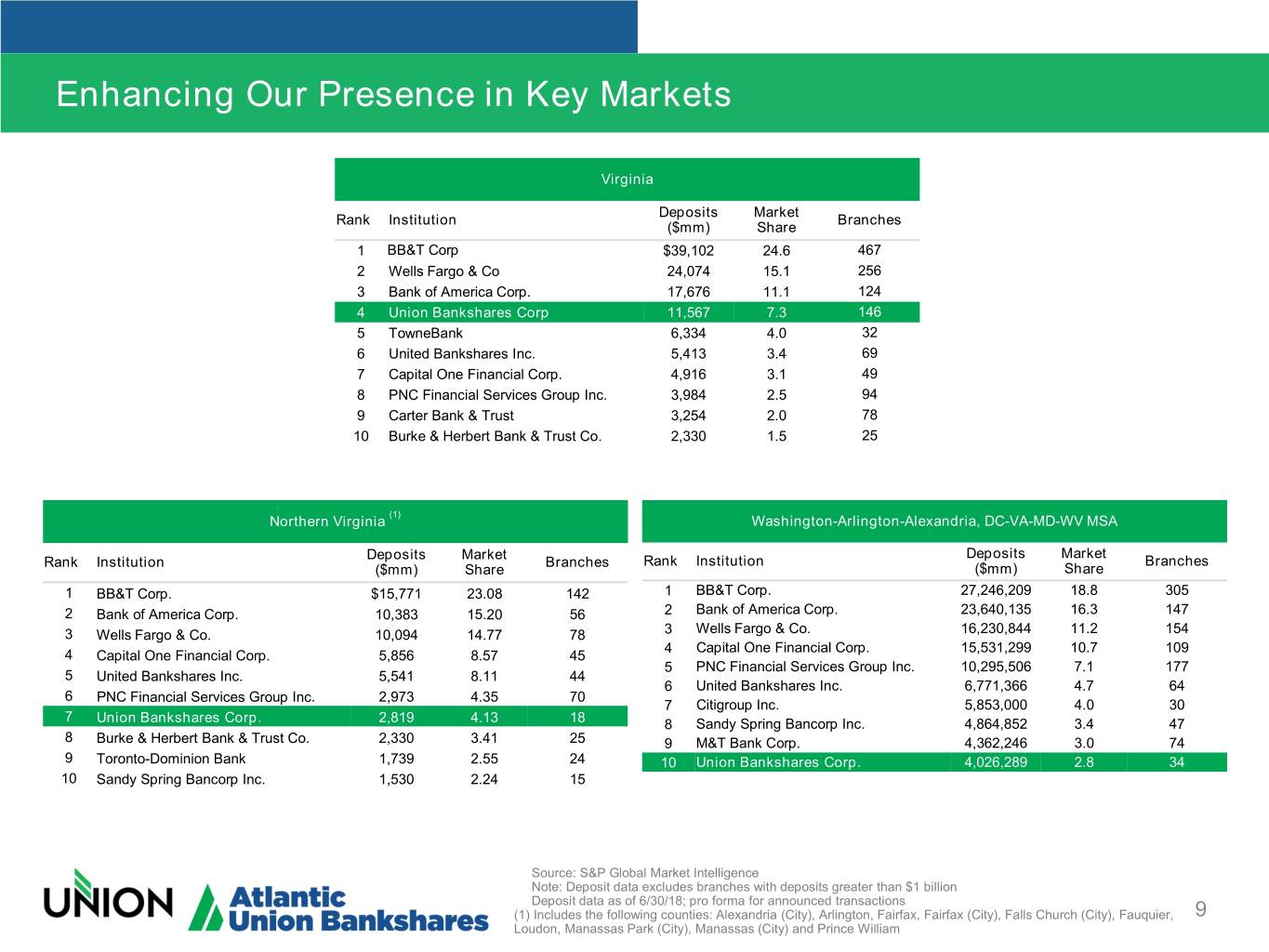 Enhancing Our Presence in Key Markets

Virginia

| Rank | Institution | Deposits ($mm) | Market Share | Branches |
|---|---|---|---|---|
| 1 | BB&T Corp | $39,102 | 24.6 | 467 |
| 2 | Wells Fargo & Co | 24,074 | 15.1 | 256 |
| 3 | Bank of America Corp. | 17,676 | 11.1 | 124 |
| 4 | Union Bankshares Corp | 11,567 | 7.3 | 146 |
| 5 | TowneBank | 6,334 | 4.0 | 32 |
| 6 | United Bankshares Inc. | 5,413 | 3.4 | 69 |
| 7 | Capital One Financial Corp. | 4,916 | 3.1 | 49 |
| 8 | PNC Financial Services Group Inc. | 3,984 | 2.5 | 94 |
| 9 | Carter Bank & Trust | 3,254 | 2.0 | 78 |
| 10 | Burke & Herbert Bank & Trust Co. | 2,330 | 1.5 | 25 |

Northern Virginia $^{(1)}$

| Rank | Institution | Deposits ($mm) | Market Share | Branches |
|---|---|---|---|---|
| 1 | BB&T Corp. | $15,771 | 23.08 | 142 |
| 2 | Bank of America Corp. | 10,383 | 15.20 | 56 |
| 3 | Wells Fargo & Co. | 10,094 | 14.77 | 78 |
| 4 | Capital One Financial Corp. | 5,856 | 8.57 | 45 |
| 5 | United Bankshares Inc. | 5,541 | 8.11 | 44 |
| 6 | PNC Financial Services Group Inc. | 2,973 | 4.35 | 70 |
| 7 | Union Bankshares Corp. | 2,819 | 4.13 | 18 |
| 8 | Burke & Herbert Bank & Trust Co. | 2,330 | 3.41 | 25 |
| 9 | Toronto-Dominion Bank | 1,739 | 2.55 | 24 |
| 10 | Sandy Spring Bancorp Inc. | 1,530 | 2.24 | 15 |

Washington-Arlington-Alexandria, DC-VA-MD-WV MSA

| Rank | Institution | Deposits ($mm) | Market Share | Branches |
|---|---|---|---|---|
| 1 | BB&T Corp. | 27,246,209 | 18.8 | 305 |
| 2 | Bank of America Corp. | 23,640,135 | 16.3 | 147 |
| 3 | Wells Fargo & Co. | 16,230,844 | 11.2 | 154 |
| 4 | Capital One Financial Corp. | 15,531,299 | 10.7 | 109 |
| 5 | PNC Financial Services Group Inc. | 10,295,506 | 7.1 | 177 |
| 6 | United Bankshares Inc. | 6,771,366 | 4.7 | 64 |
| 7 | Citigroup Inc. | 5,853,000 | 4.0 | 30 |
| 8 | Sandy Spring Bancorp Inc. | 4,864,852 | 3.4 | 47 |
| 9 | M&T Bank Corp. | 4,362,246 | 3.0 | 74 |
| 10 | Union Bankshares Corp. | 4,026,289 | 2.8 | 34 |

UNION Atlantic Union Bankshares

Source: S&P Global Market Intelligence
Note: Deposit data excludes branches with deposits greater than $1 billion
Deposit data as of 6/30/18; pro forma for announced transactions
(1) Includes the following counties: Alexandria (City), Arlington, Fairfax, Fairfax (City), Falls Church (City), Fauquier, Loudon, Manassas Park (City), Manassas (City) and Prince William

9